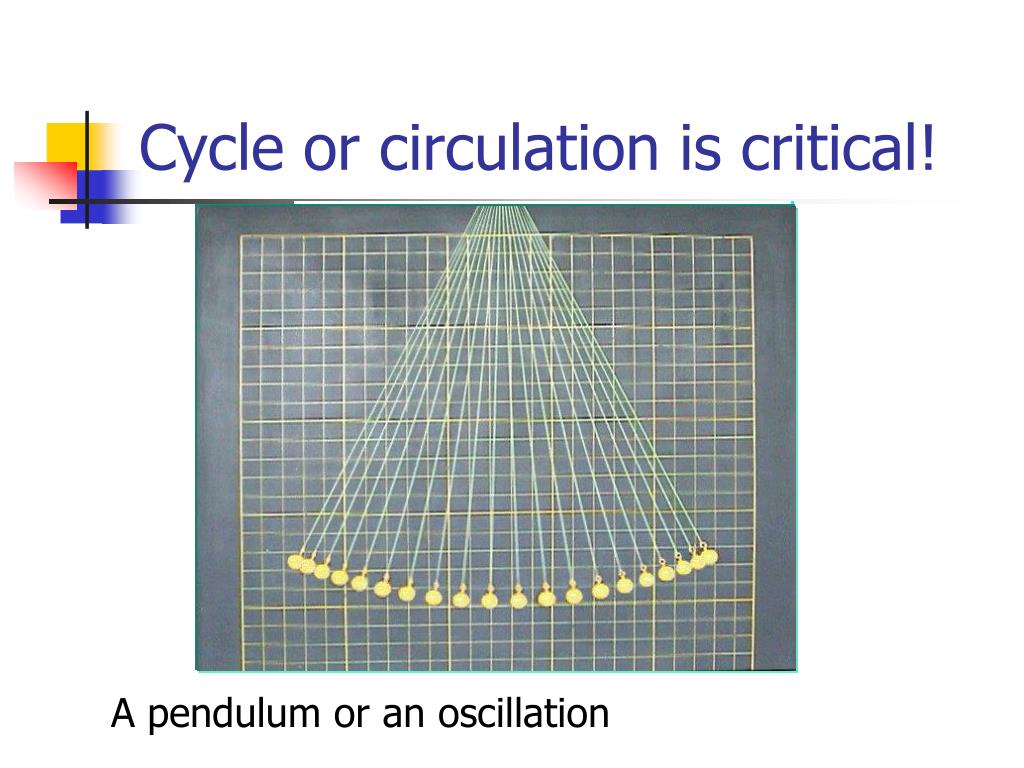 Cycle or circulation is critical!

A pendulum or an oscillation